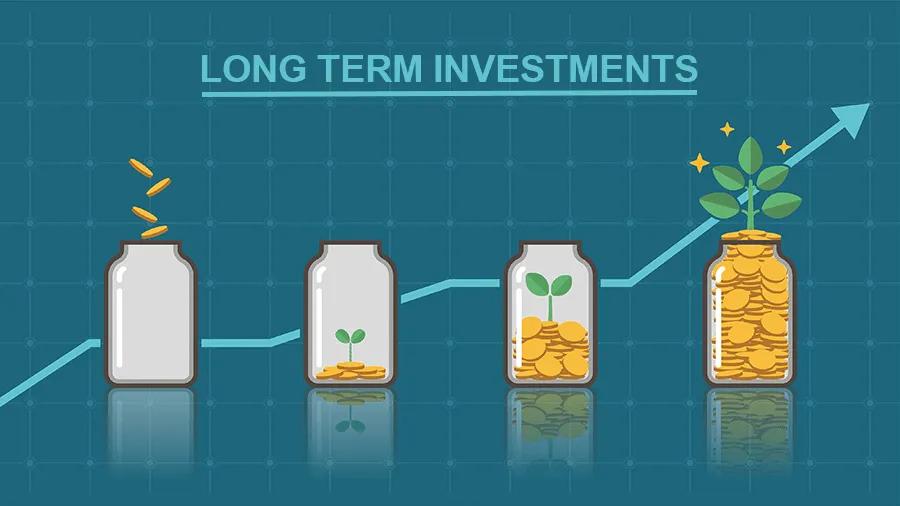 LONG TERM INVESTMENTS